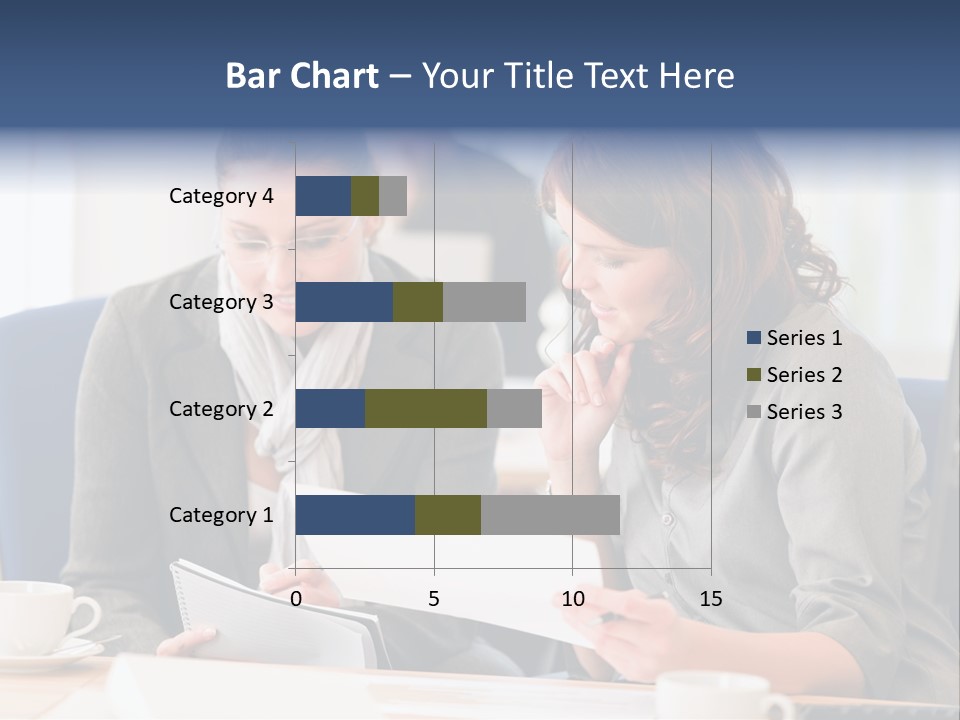 Bar Chart – Your Title Text Here

Category 4
Category 3
Category 2
Category 1

0
5
10
15

Series 1
Series 2
Series 3